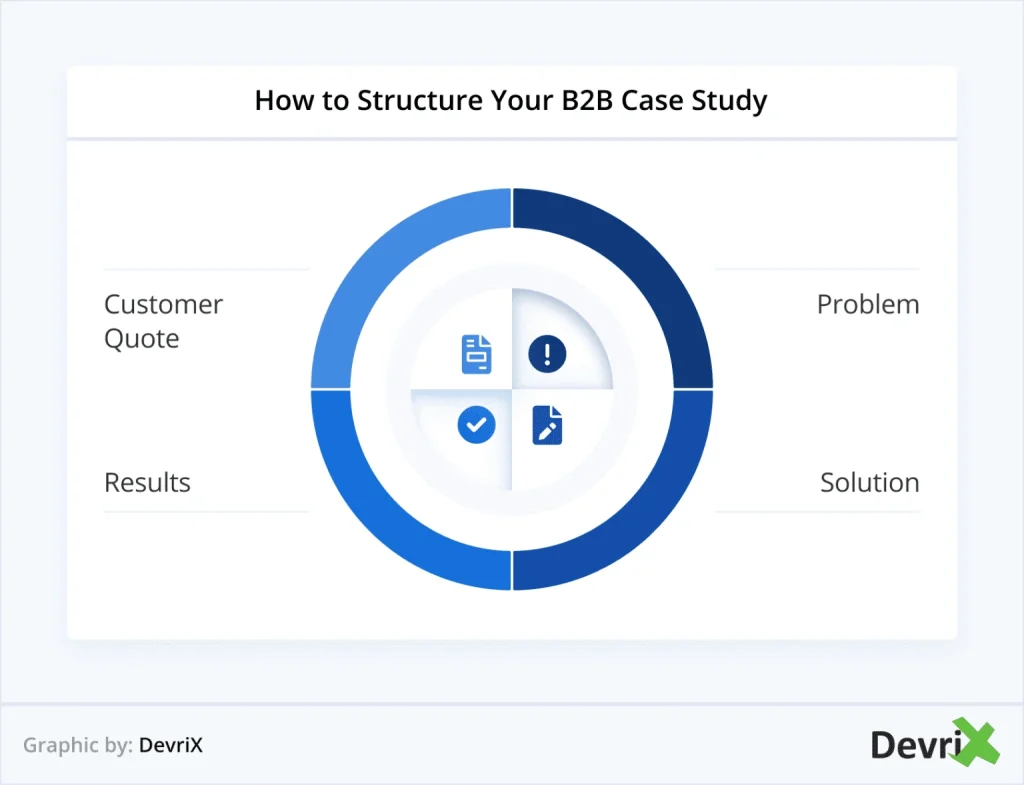 How to Structure Your B2B Case Study

Customer Quote

Problem

Results

Solution

Graphic by: DevriX

DevriX